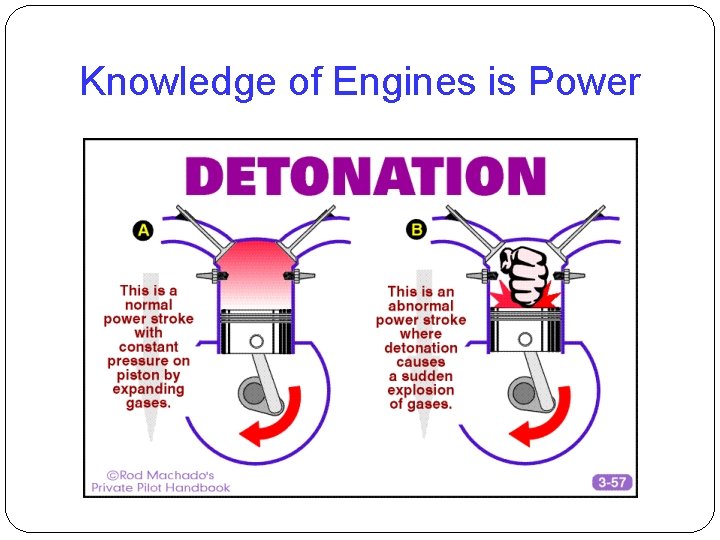 Knowledge of Engines is Power

DETONATION

A

This is a normal power stroke with constant pressure on piston by expanding gases.

B

This is an abnormal power stroke where detonation causes a sudden explosion of gases.

©Rod Machado's Private Pilot Handbook

3-57